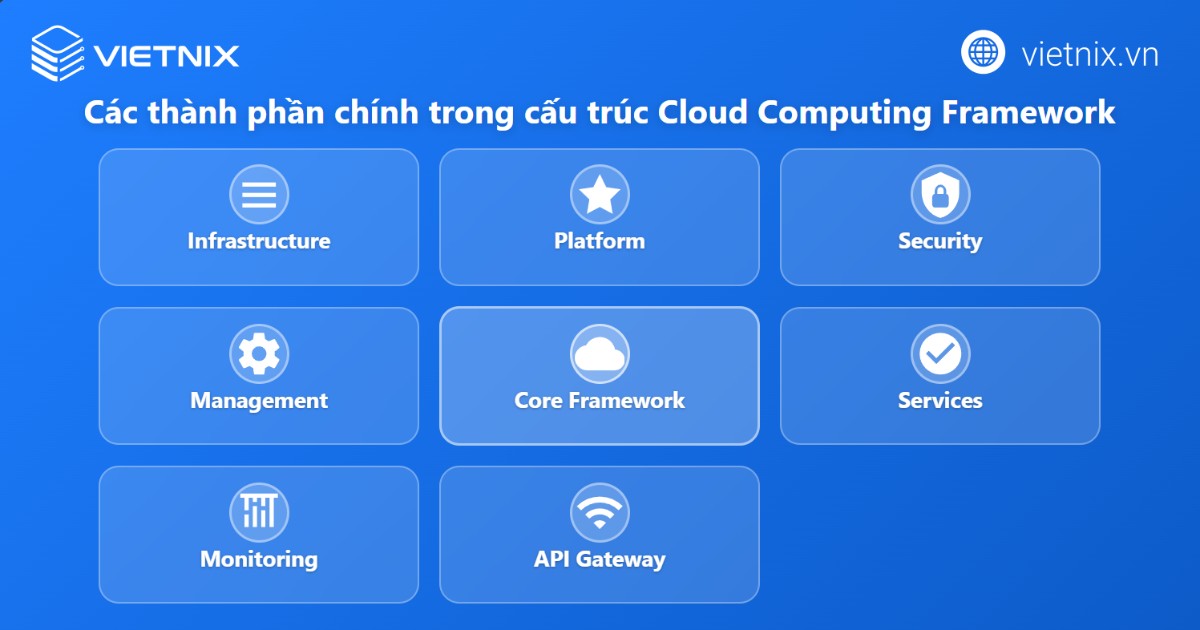 VIETNIX

vietnix.vn

Các thành phần chính trong cấu trúc Cloud Computing Framework

Infrastructure

Platform

Security

Management

Core Framework

Services

Monitoring

API Gateway